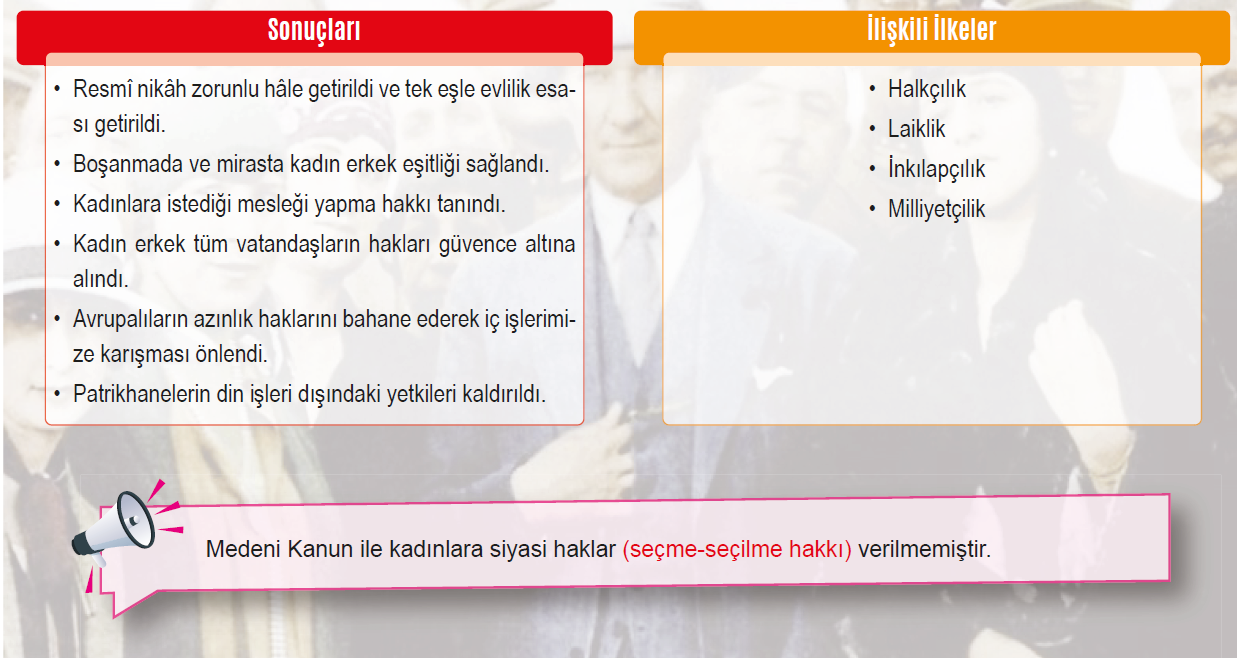 Sonuçları

• Resmî nikâh zorunlu hâle getirildi ve tek eşle evlilik esası getirildi.
• Boşanmada ve mirasta kadın erkek eşitliği sağlandı.
• Kadınlara istediği mesleği yapma hakkı tanındı.
• Kadın erkek tüm vatandaşların hakları güvence altına alındı.
• Avrupalıların azınlık haklarını bahane ederek iç işlerimize karışması önlendi.
• Patrikhanelerin din işleri dışındaki yetkileri kaldırıldı.

İlişkili İlkeler

• Halkçılık
• Laiklik
• İnkılapçılık
• Milliyetçilik

Medeni Kanun ile kadınlara siyasi haklar (seçme-seçilme hakkı) verilmemiştir.